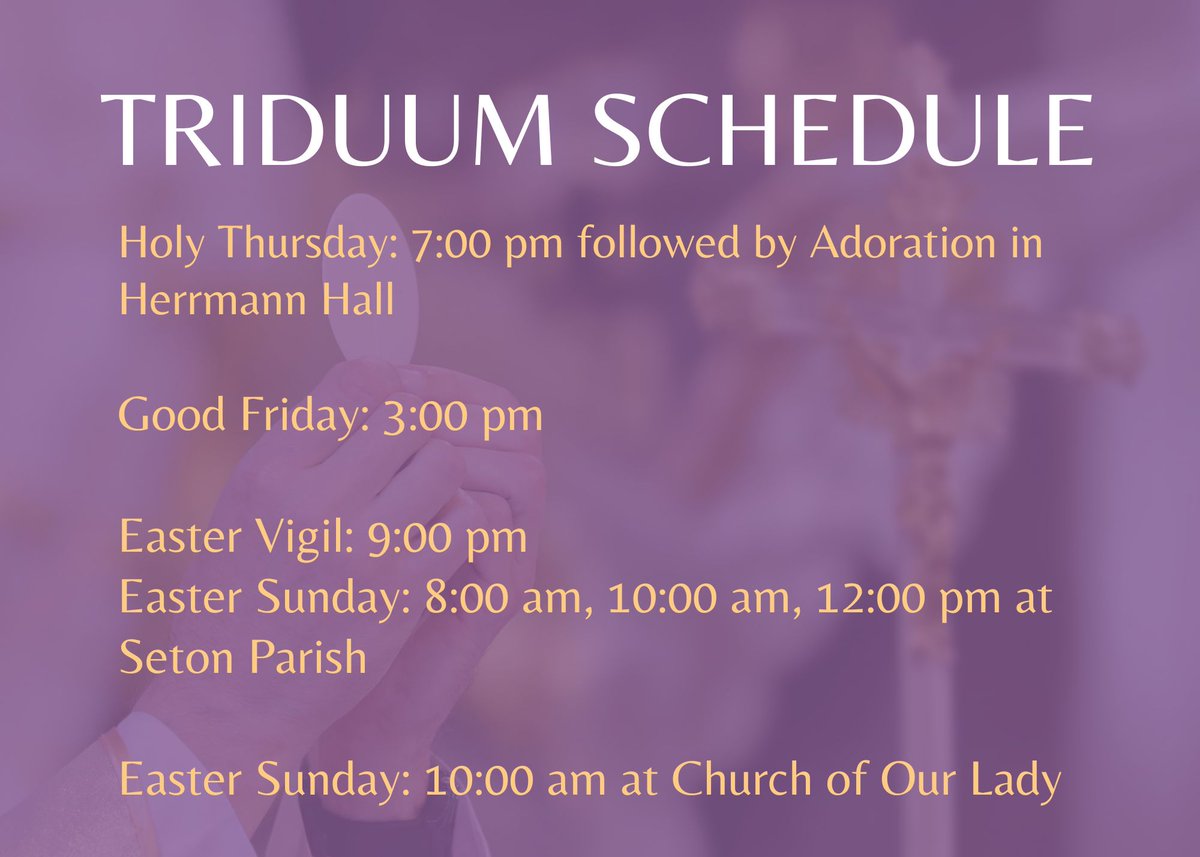 TRIDUUM SCHEDULE

Holy Thursday: 7:00 pm followed by Adoration in Herrmann Hall

Good Friday: 3:00 pm

Easter Vigil: 9:00 pm
Easter Sunday: 8:00 am, 10:00 am, 12:00 pm at Seton Parish

Easter Sunday: 10:00 am at Church of Our Lady